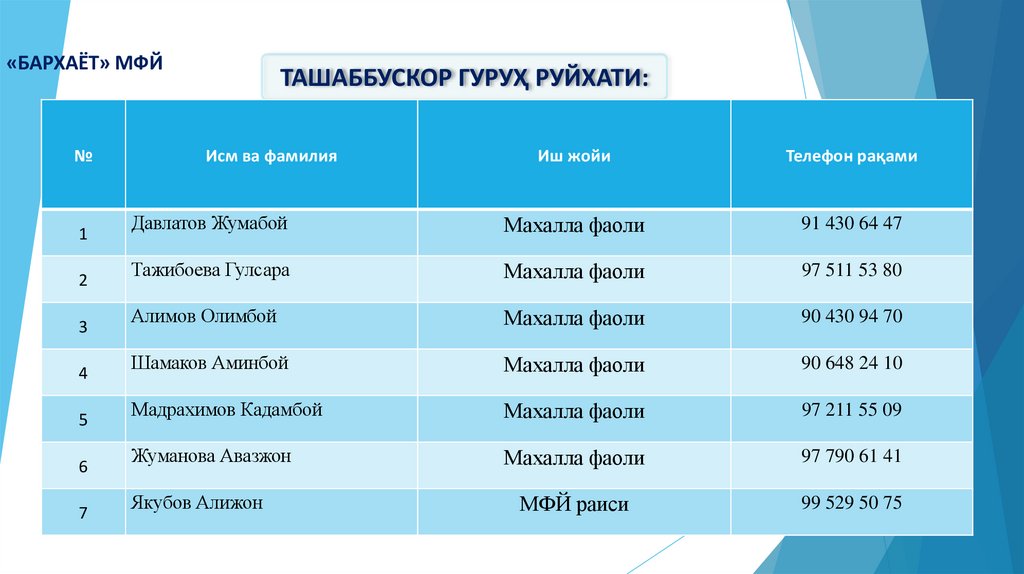 «БАРХАЁТ» МФЙ

ТАШАББУСКОР ГУРУҲ РУЙХАТИ:

| № | Исм ва фамилия | Иш жойи | Телефон рақами |
|---|---|---|---|
| 1 | Давлатов Жумабой | Махалла фаоли | 91 430 64 47 |
| 2 | Тажибоева Гулсара | Махалла фаоли | 97 511 53 80 |
| 3 | Алимов Олимбой | Махалла фаоли | 90 430 94 70 |
| 4 | Шамаков Аминбой | Махалла фаоли | 90 648 24 10 |
| 5 | Мадрахимов Кадамбой | Махалла фаоли | 97 211 55 09 |
| 6 | Жуманова Авазжон | Махалла фаоли | 97 790 61 41 |
| 7 | Якубов Алижон | МФЙ раиси | 99 529 50 75 |